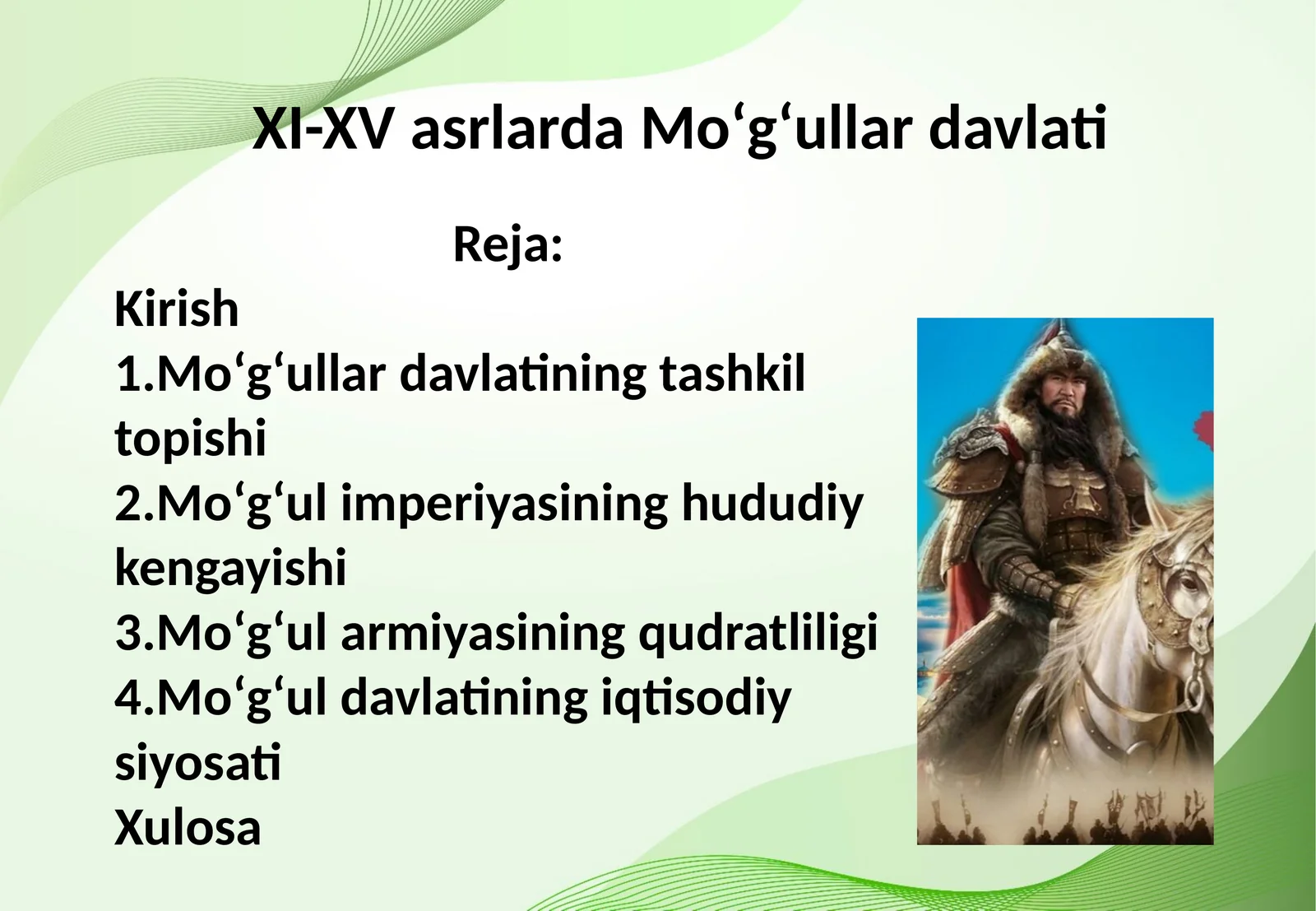 XI-XV asrlarda Mo‘g‘ullar davlati

Reja:

Kirish
1.Mo‘g‘ullar davlatining tashkil topishi
2.Mo‘g‘ul imperiyasining hududiy kengayishi
3.Mo‘g‘ul armiyasining qudratliligi
4.Mo‘g‘ul davlatining iqtisodiy siyosati
Xulosa